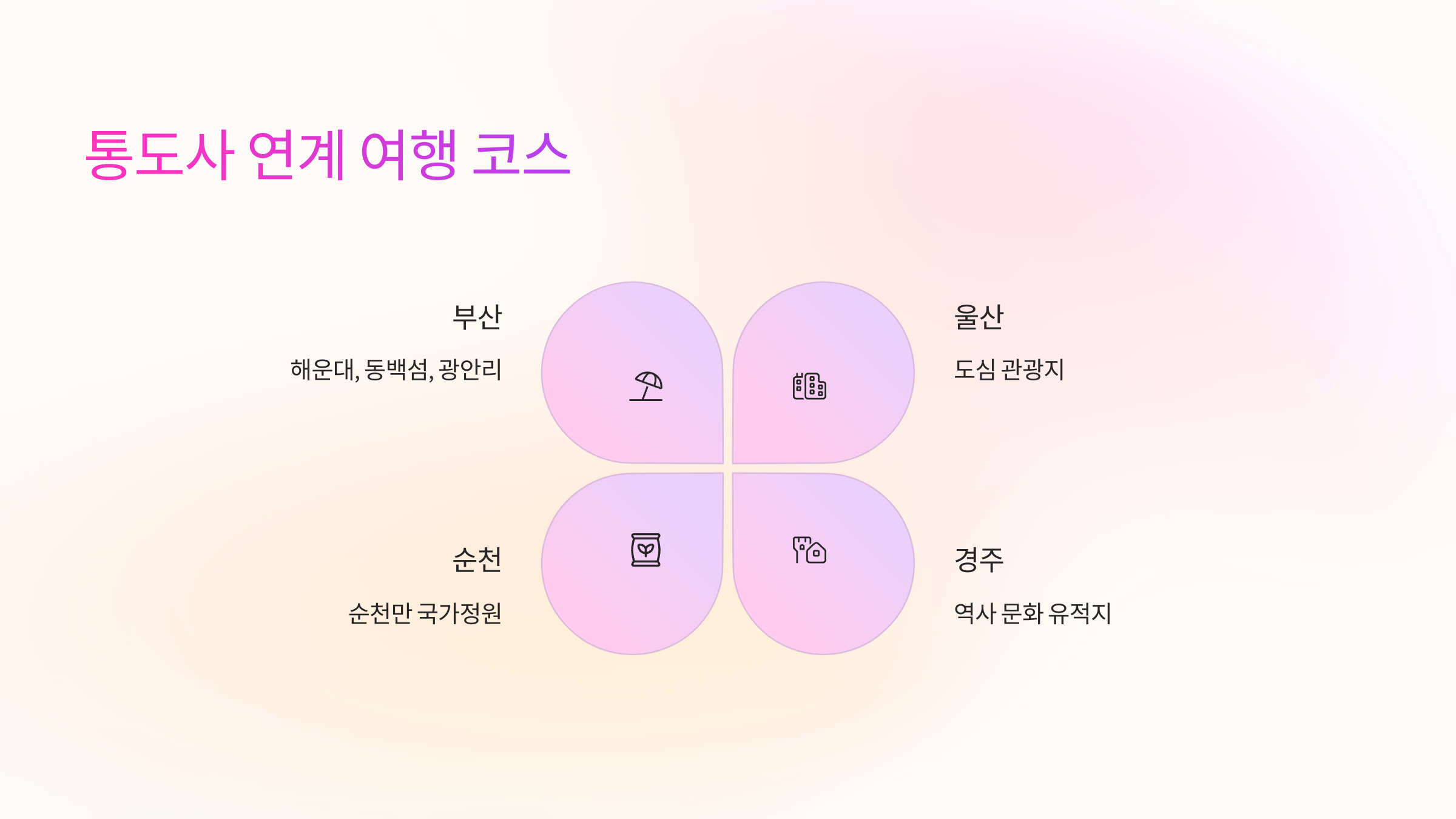 통도사 연계 여행 코스

부산

해운대, 동백섬, 광안리

울산

도심 관광지

순천

순천만 국가정원

경주

역사 문화 유적지